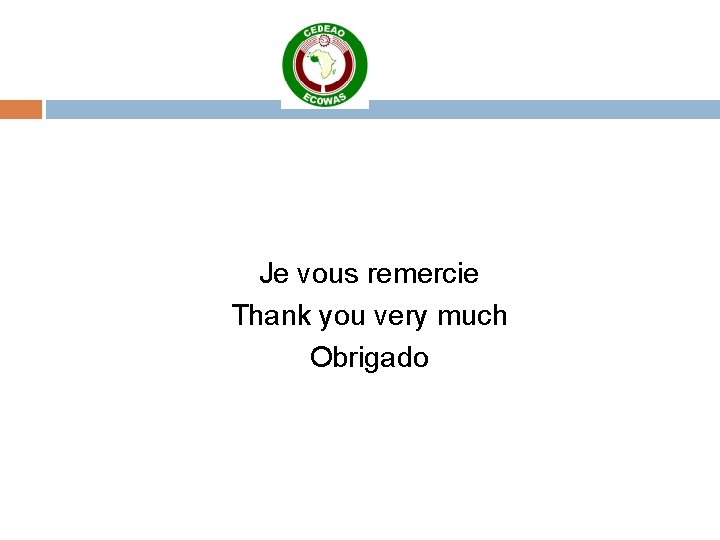 CEDEAO
ECOWAS

Je vous remercie
Thank you very much
Obrigado